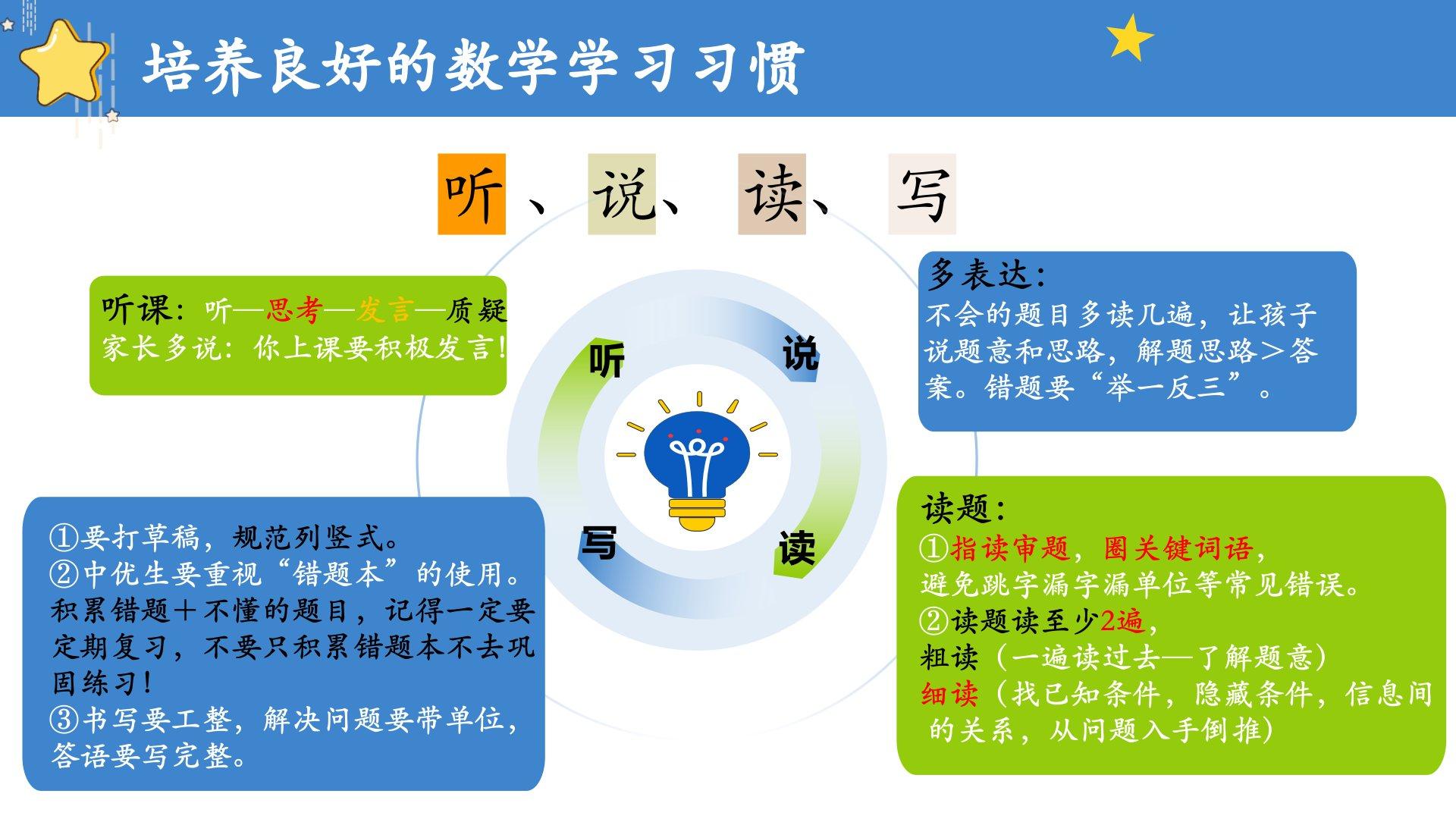 培养良好的数学学习习惯

听、说、读、写

听课：听—思考—发言—质疑
家长多说：你上课要积极发言!

多表达：
不会的题目多读几遍，让孩子说题意和思路，解题思路＞答案。错题要“举一反三”。

听

说

写

读

①要打草稿，规范列竖式。
②中优生要重视“错题本”的使用。积累错题＋不懂的题目，记得一定要定期复习，不要只积累错题本不去巩固练习!
③书写要工整，解决问题要带单位，答语要写完整。

读题：
①指读审题，圈关键词语，
避免跳字漏字漏单位等常见错误。
②读题读至少2遍，
粗读（一遍读过去—了解题意）
细读（找已知条件，隐藏条件，信息间的关系，从问题入手倒推）